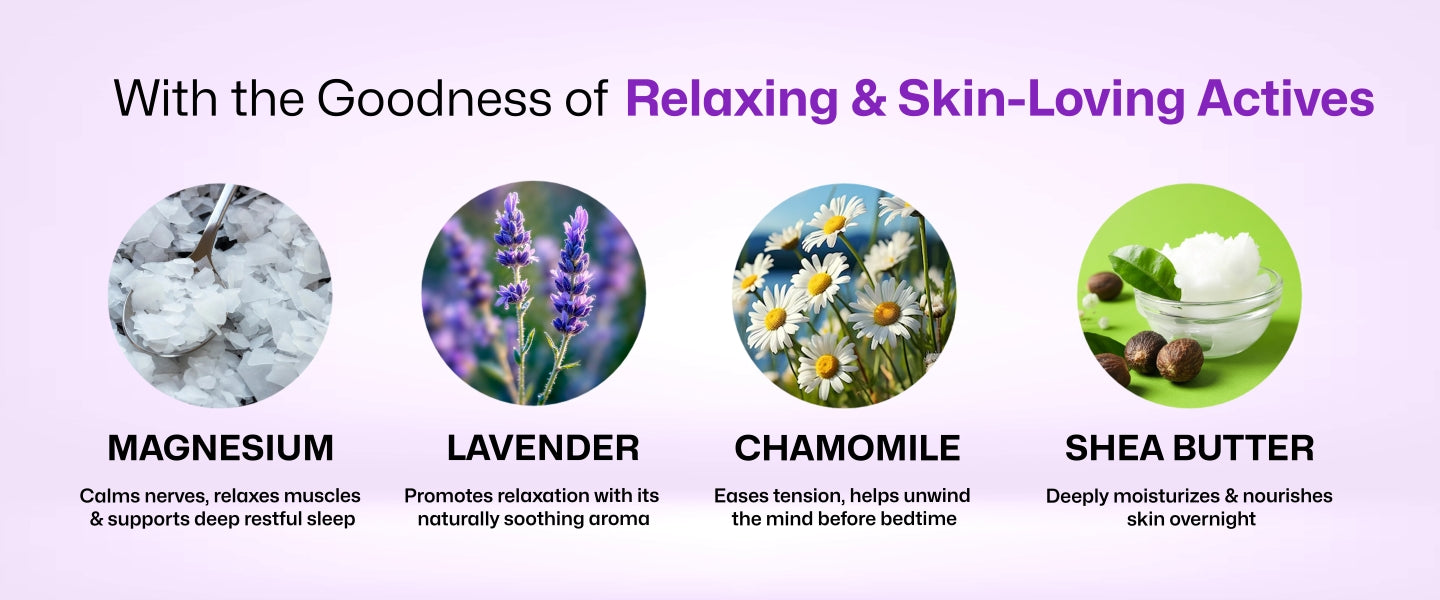 With the Goodness of Relaxing & Skin-Loving Actives

MAGNESIUM

Calms nerves, relaxes muscles & supports deep restful sleep

LAVENDER

Promotes relaxation with its naturally soothing aroma

CHAMOMILE

Eases tension, helps unwind the mind before bedtime

SHEA BUTTER

Deeply moisturizes & nourishes skin overnight